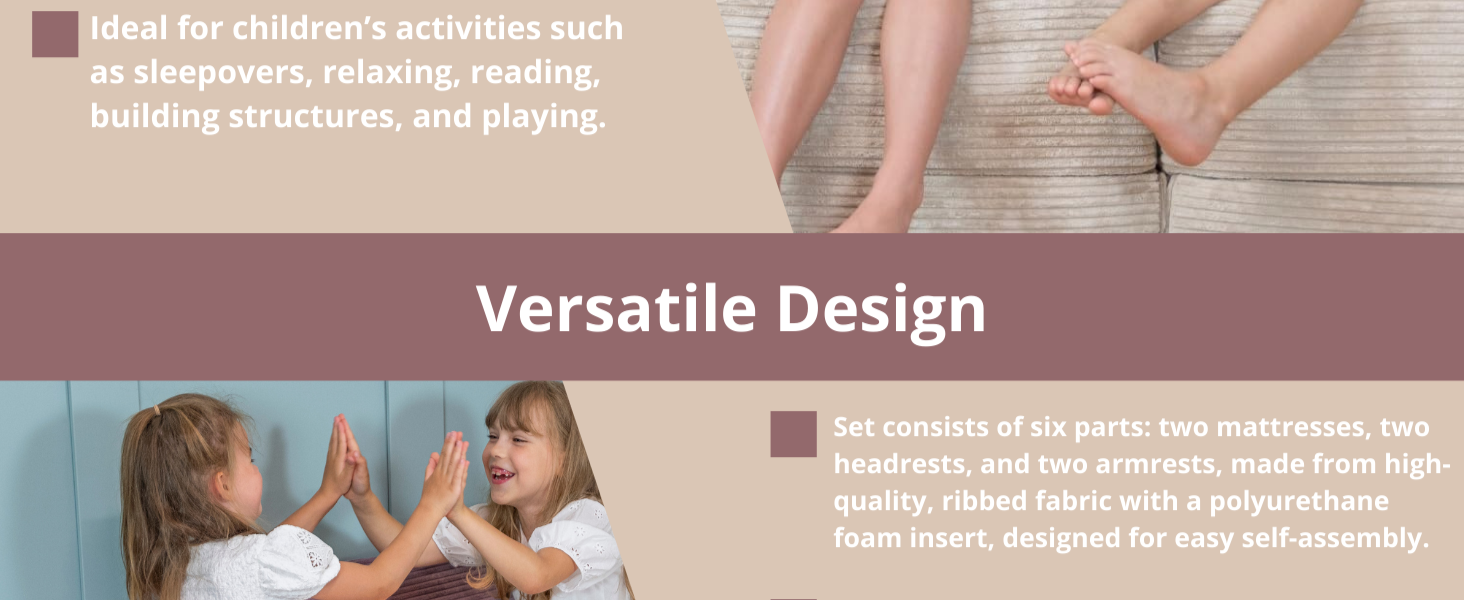 Ideal for children's activities such as sleepovers, relaxing, reading, building structures, and playing.

Versatile Design

Set consists of six parts: two mattresses, two headrests, and two armrests, made from high-quality, ribbed fabric with a polyurethane foam insert, designed for easy self-assembly.